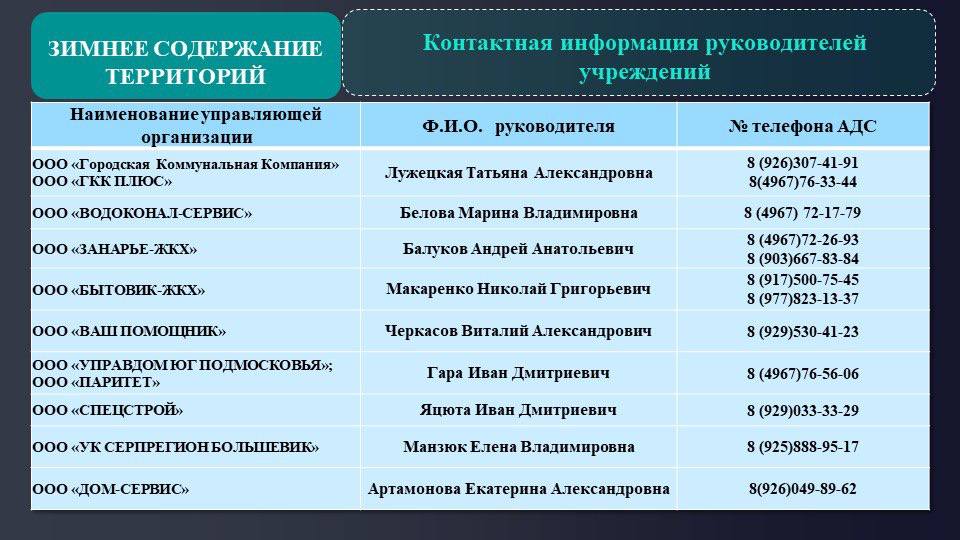 ЗИМНЕЕ СОДЕРЖАНИЕ ТЕРРИТОРИЙ

Контактная информация руководителей учреждений

| Наименование управляющей организации | Ф.И.О. руководителя | № телефона АДС |
|---|---|---|
| ООО «Городская Коммунальная Компания» ООО «ГКК ПЛЮС» | Лужецкая Татьяна Александровна | 8 (926)307-41-91 8(4967)76-33-44 |
| ООО «ВОДОКОНАЛ-СЕРВИС» | Белова Марина Владимировна | 8 (4967) 72-17-79 |
| ООО «ЗАНАРЬЕ-ЖКХ» | Балуков Андрей Анатольевич | 8 (4967)72-26-93 8 (903)667-83-84 |
| ООО «БЫТОВИК-ЖКХ» | Макаренко Николай Григорьевич | 8 (917)500-75-45 8 (977)823-13-37 |
| ООО «ВАШ ПОМОЩНИК» | Черкасов Виталий Александрович | 8 (929)530-41-23 |
| ООО «УПРАВДОМ ЮГ ПОДМОСКОВЬЯ»; ООО «ПАРИТЕТ» | Гара Иван Дмитриевич | 8 (4967)76-56-06 |
| ООО «СПЕЦСТРОЙ» | Яцюта Иван Дмитриевич | 8 (929)033-33-29 |
| ООО «УК СЕРПРЕГИОН БОЛЬШЕВИК» | Манзюк Елена Владимировна | 8 (925)888-95-17 |
| ООО «ДОМ-СЕРВИС» | Артамонова Екатерина Александровна | 8(926)049-89-62 |